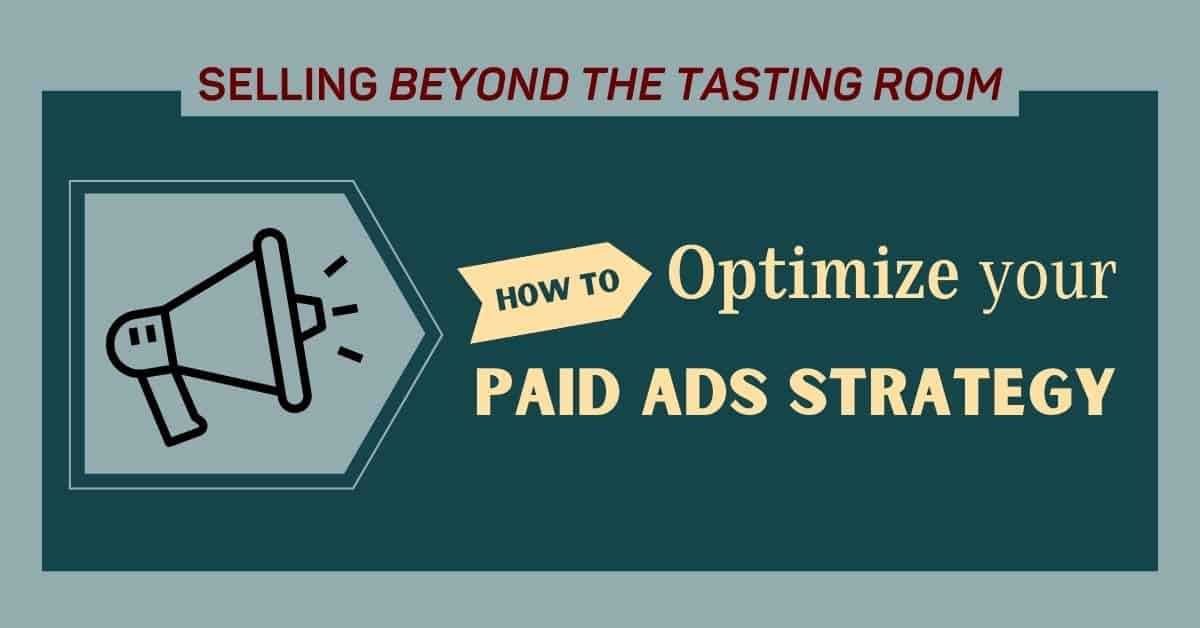 SELLING BEYOND THE TASTING ROOM

HOW TO Optimize your

PAID ADS STRATEGY